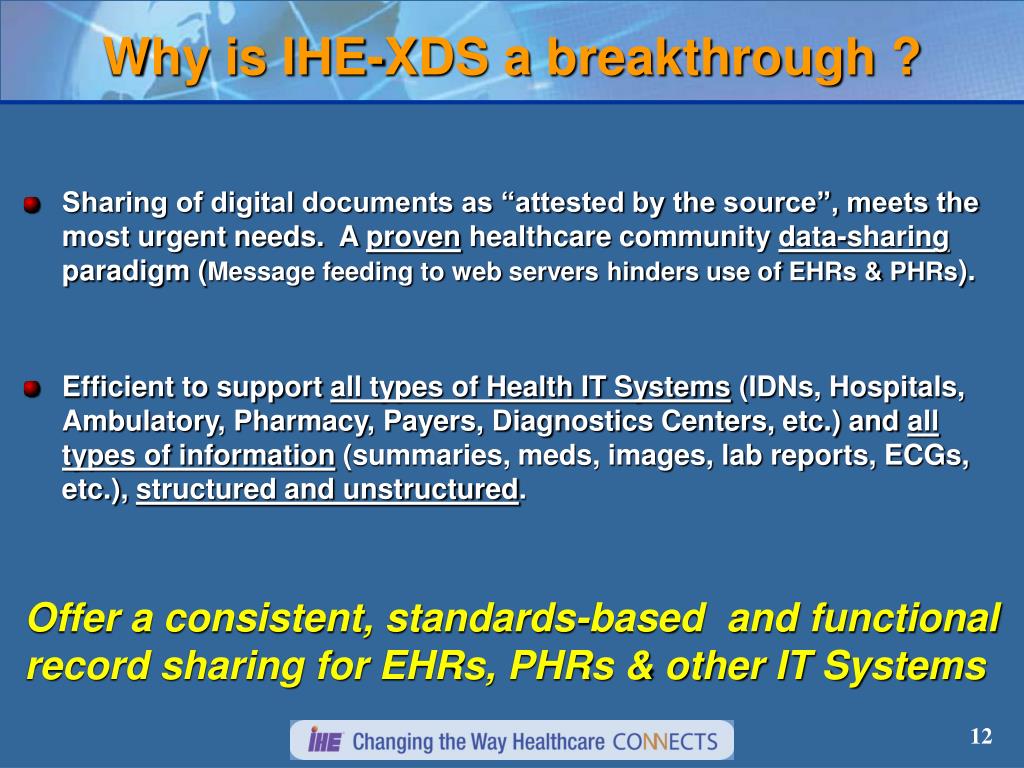 Why is IHE-XDS a breakthrough ?

Sharing of digital documents as “attested by the source”, meets the most urgent needs. A proven healthcare community data-sharing paradigm (Message feeding to web servers hinders use of EHRs & PHRs).

Efficient to support all types of Health IT Systems (IDNs, Hospitals, Ambulatory, Pharmacy, Payers, Diagnostics Centers, etc.) and all types of information (summaries, meds, images, lab reports, ECGs, etc.), structured and unstructured.

Offer a consistent, standards-based and functional record sharing for EHRs, PHRs & other IT Systems

IHE Changing the Way Healthcare CONNECTS

12